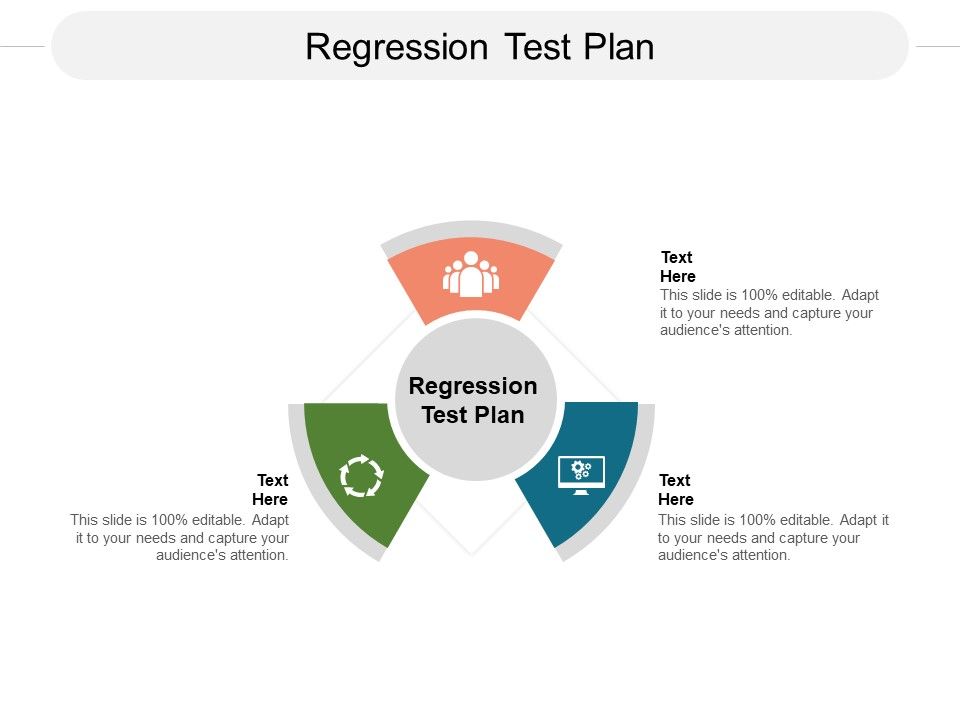 Regression Test Plan

Text Here
This slide is 100% editable. Adapt it to your needs and capture your audience's attention.

Regression Test Plan

Text Here
This slide is 100% editable. Adapt it to your needs and capture your audience's attention.

Text Here
This slide is 100% editable. Adapt it to your needs and capture your audience's attention.